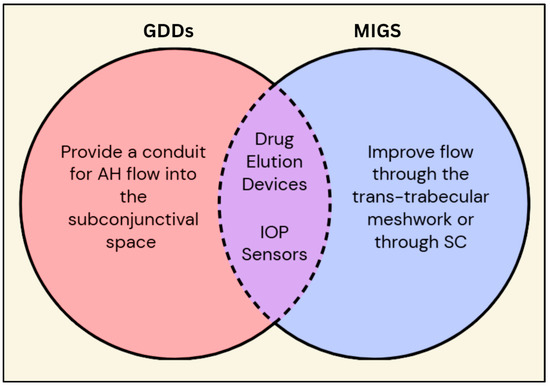 GDDs

MIGS

Provide a conduit for AH flow into the subconjunctival space

Drug Elution Devices

IOP Sensors

Improve flow through the trans-trabecular meshwork or through SC